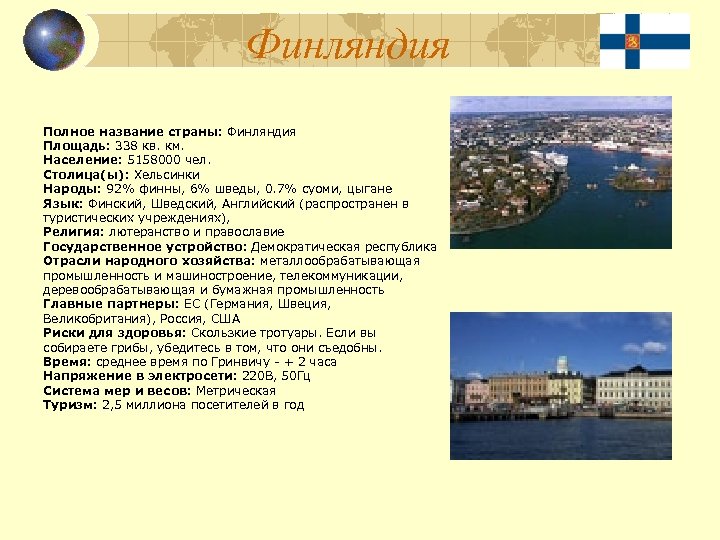 Финляндия

Полное название страны: Финляндия
Площадь: 338 кв. км.
Население: 5158000 чел.
Столица(ы): Хельсинки
Народы: 92% финны, 6% шведы, 0.7% суоми, цыгане
Язык: Финский, Шведский, Английский (распространен в туристических учреждениях),
Религия: лютеранство и православие
Государственное устройство: Демократическая республика
Отрасли народного хозяйства: металлообрабатывающая промышленность и машиностроение, телекоммуникации, деревообрабатывающая и бумажная промышленность
Главные партнеры: ЕС (Германия, Швеция, Великобритания), Россия, США
Риски для здоровья: Скользкие тротуары. Если вы собираете грибы, убедитесь в том, что они съедобны.
Время: среднее время по Гринвичу - + 2 часа
Напряжение в электросети: 220В, 50Гц
Система мер и весов: Метрическая
Туризм: 2,5 миллиона посетителей в год